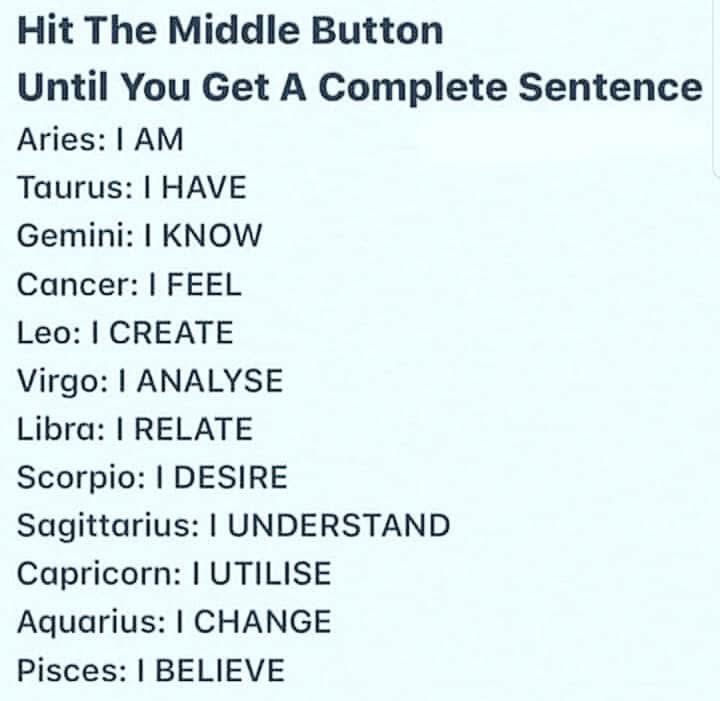 Hit The Middle Button
Until You Get A Complete Sentence

Aries: I AM
Taurus: I HAVE
Gemini: I KNOW
Cancer: I FEEL
Leo: I CREATE
Virgo: I ANALYSE
Libra: I RELATE
Scorpio: I DESIRE
Sagittarius: I UNDERSTAND
Capricorn: I UTILISE
Aquarius: I CHANGE
Pisces: I BELIEVE